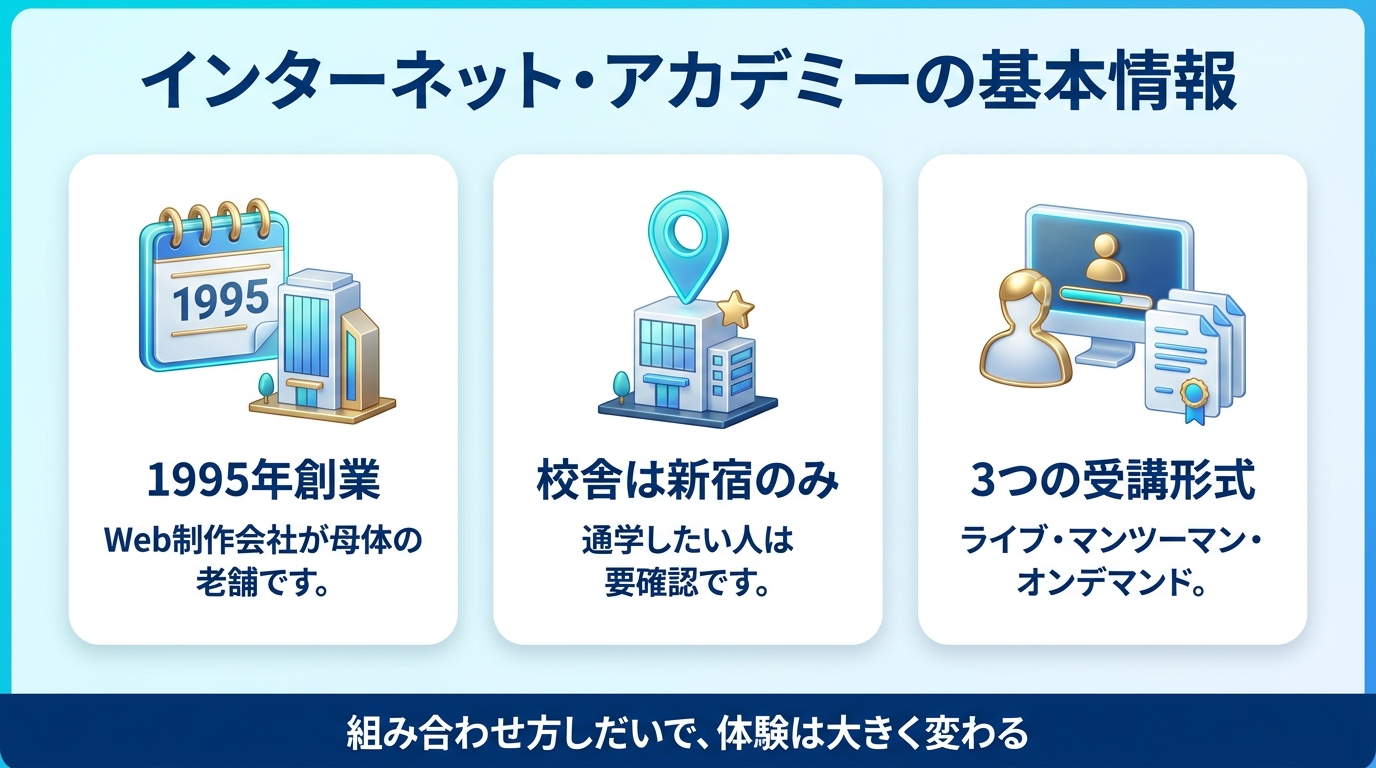 インターネット・アカデミーの基本情報

1995

1995年創業
Web制作会社が母体の老舗です。

校舎は新宿のみ
通学したい人は要確認です。

3つの受講形式
ライブ・マンツーマン・オンデマンド。

組み合わせ方しだいで、体験は大きく変わる